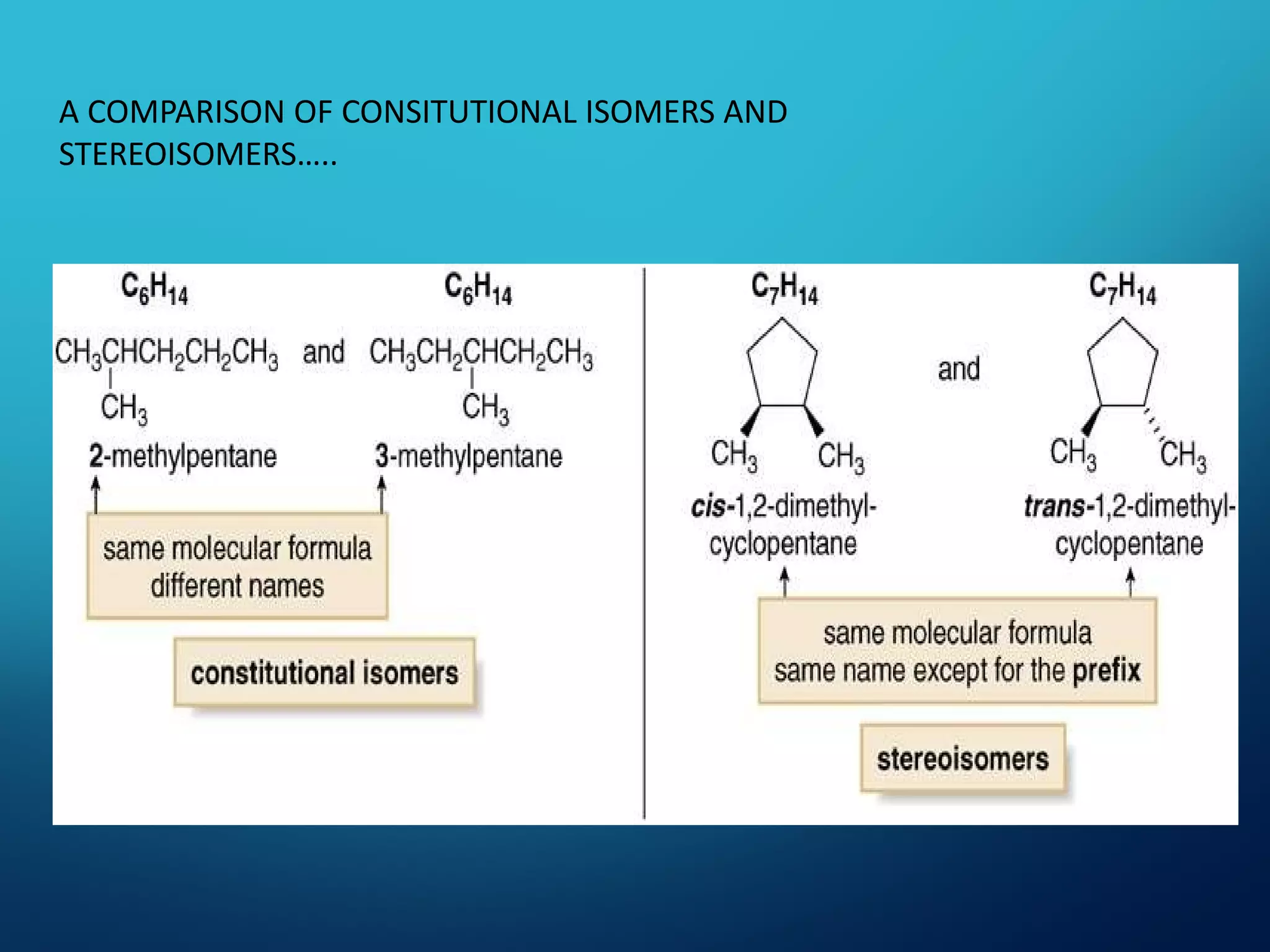 A COMPARISON OF CONSITUTIONAL ISOMERS AND STEREOISOMERS…..

$C_6H_{14}$

$CH_3CHCH_2CH_2CH_3$
$CH_3$

2-methylpentane

and

$C_6H_{14}$

$CH_3CH_2CHCH_2CH_3$
$CH_3$

3-methylpentane

same molecular formula
different names

constitutional isomers

$C_7H_{14}$

$CH_3$ $CH_3$

cis-1,2-dimethylcyclopentane

and

$C_7H_{14}$

$CH_3$ $CH_3$

trans-1,2-dimethylcyclopentane

same molecular formula
same name except for the prefix

stereoisomers